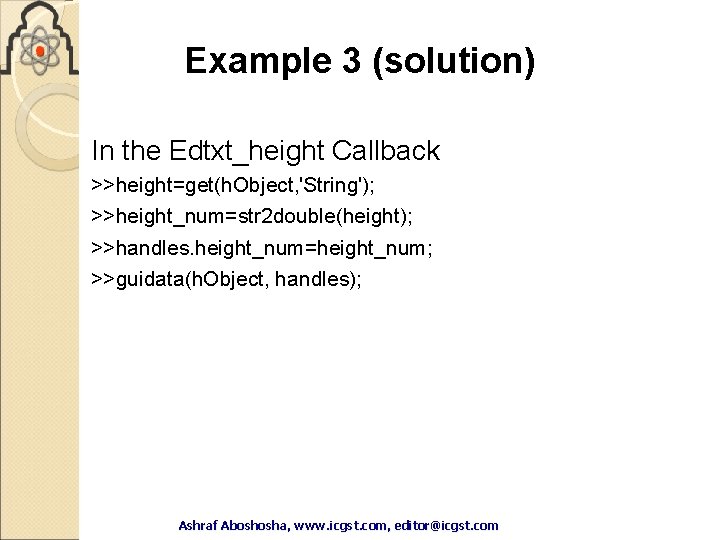 Example 3 (solution)

In the Edtxt_height Callback
>>height=get(hObject,'String');
>>height_num=str2double(height);
>>handles.height_num=height_num;
>>guidata(hObject, handles);

Ashraf Aboshosha, www.icgst.com, editor@icgst.com